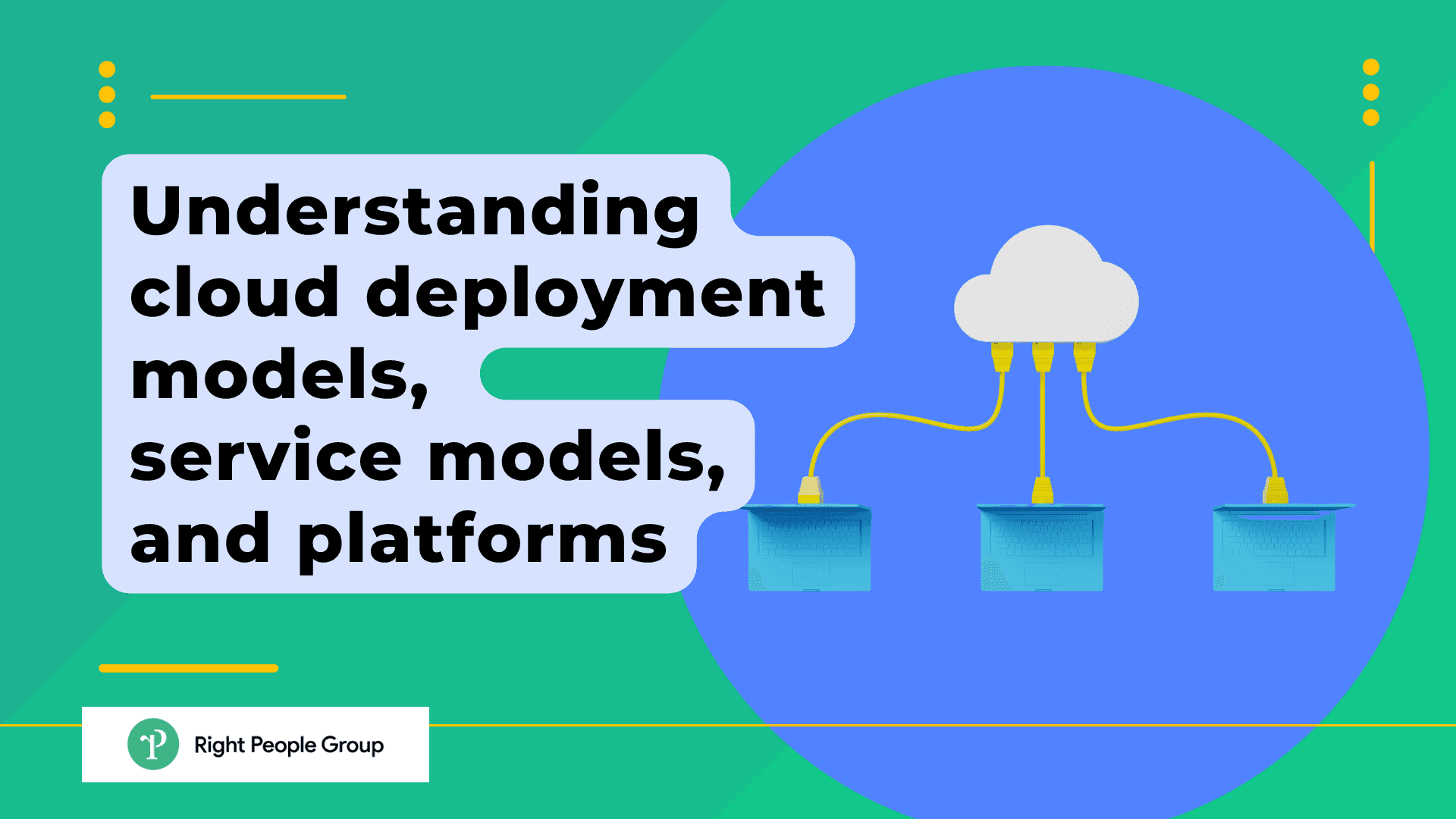 Understanding cloud deployment models, service models, and platforms

Right People Group